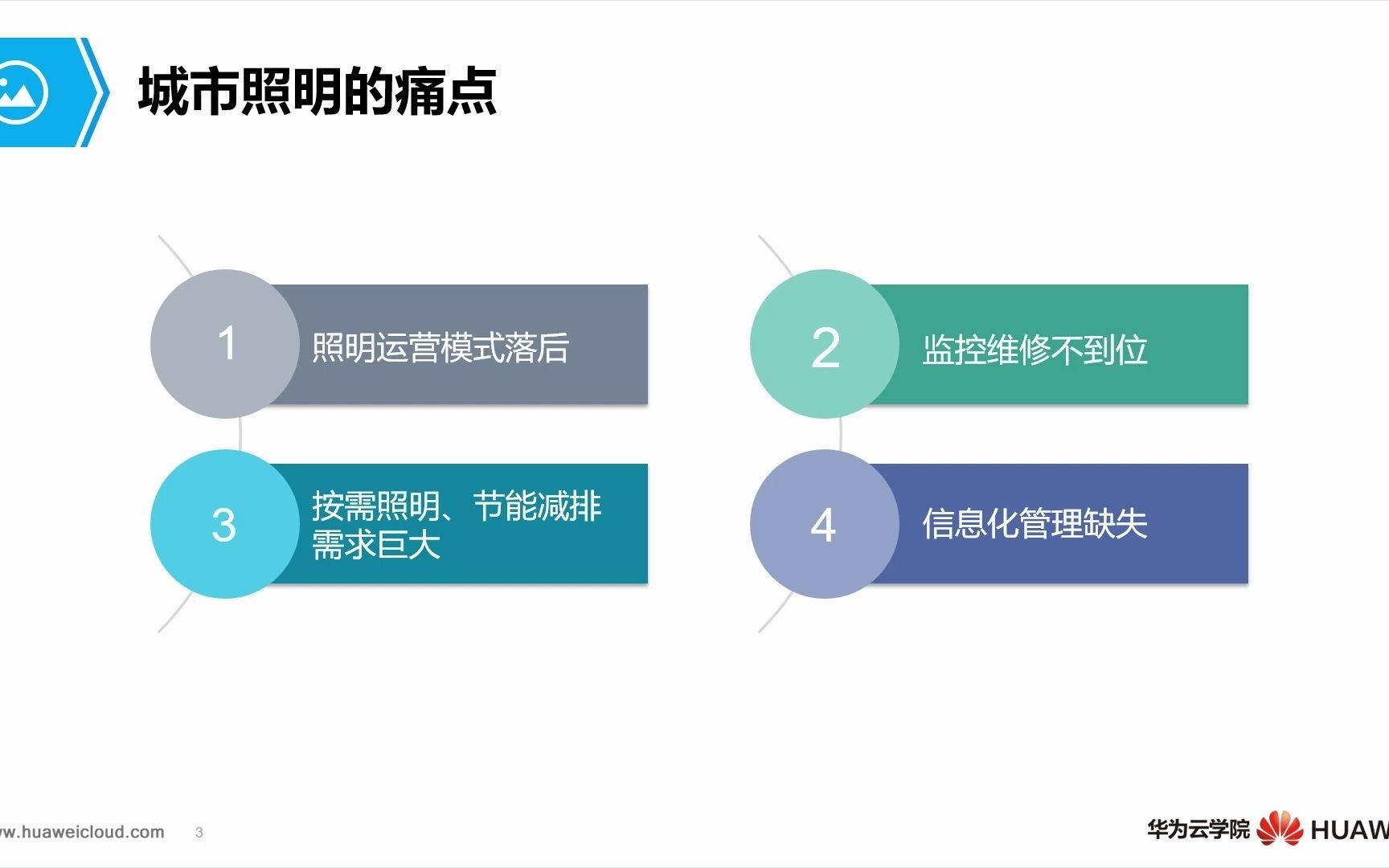 城市照明的痛点

1 照明运营模式落后

2 监控维修不到位

3 按需照明、节能减排需求巨大

4 信息化管理缺失

w.huaweicloud.com 3

华为云学院 HUAW